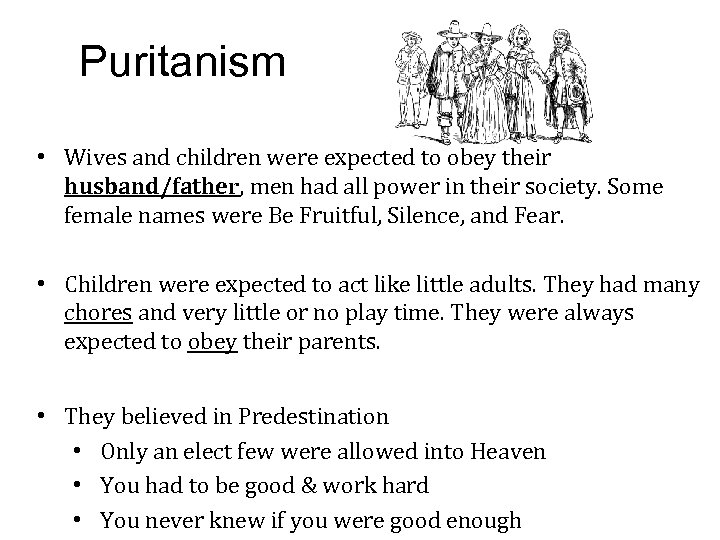 Puritanism

• Wives and children were expected to obey their husband/father, men had all power in their society. Some female names were Be Fruitful, Silence, and Fear.

• Children were expected to act like little adults. They had many chores and very little or no play time. They were always expected to obey their parents.

• They believed in Predestination
  • Only an elect few were allowed into Heaven
  • You had to be good & work hard
  • You never knew if you were good enough